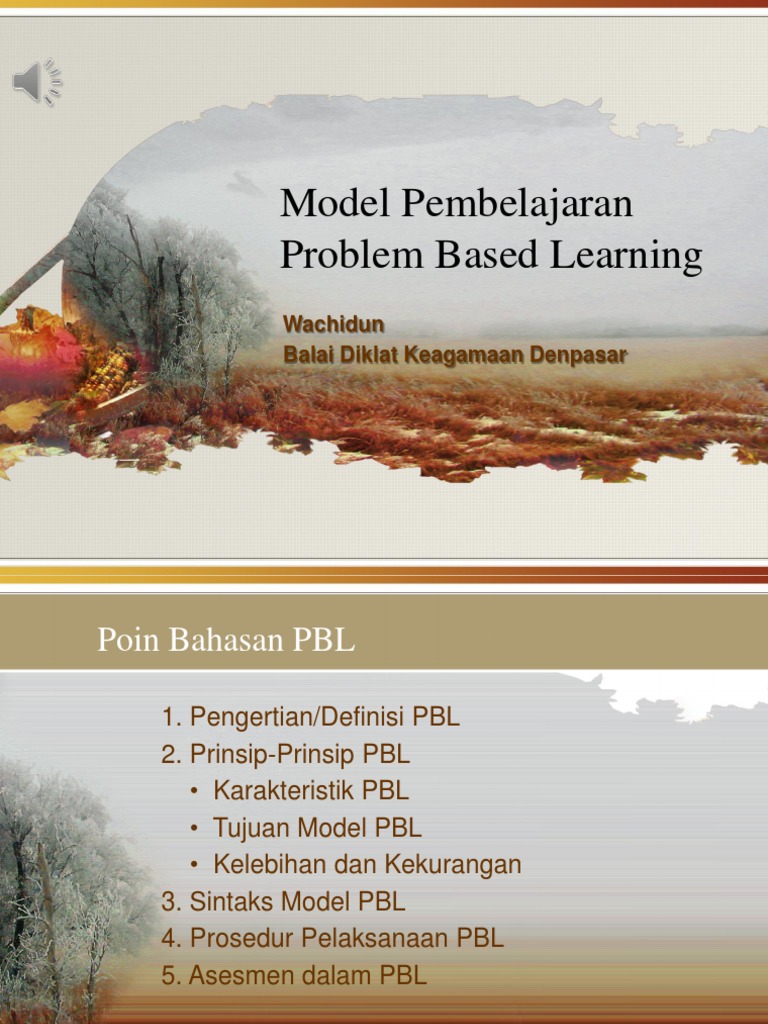 Model Pembelajaran Problem Based Learning

Wachidun
Balai Diklat Keagamaan Denpasar

Poin Bahasan PBL

1. Pengertian/Definisi PBL
2. Prinsip-Prinsip PBL
• Karakteristik PBL
• Tujuan Model PBL
• Kelebihan dan Kekurangan
3. Sintaks Model PBL
4. Prosedur Pelaksanaan PBL
5. Asesmen dalam PBL